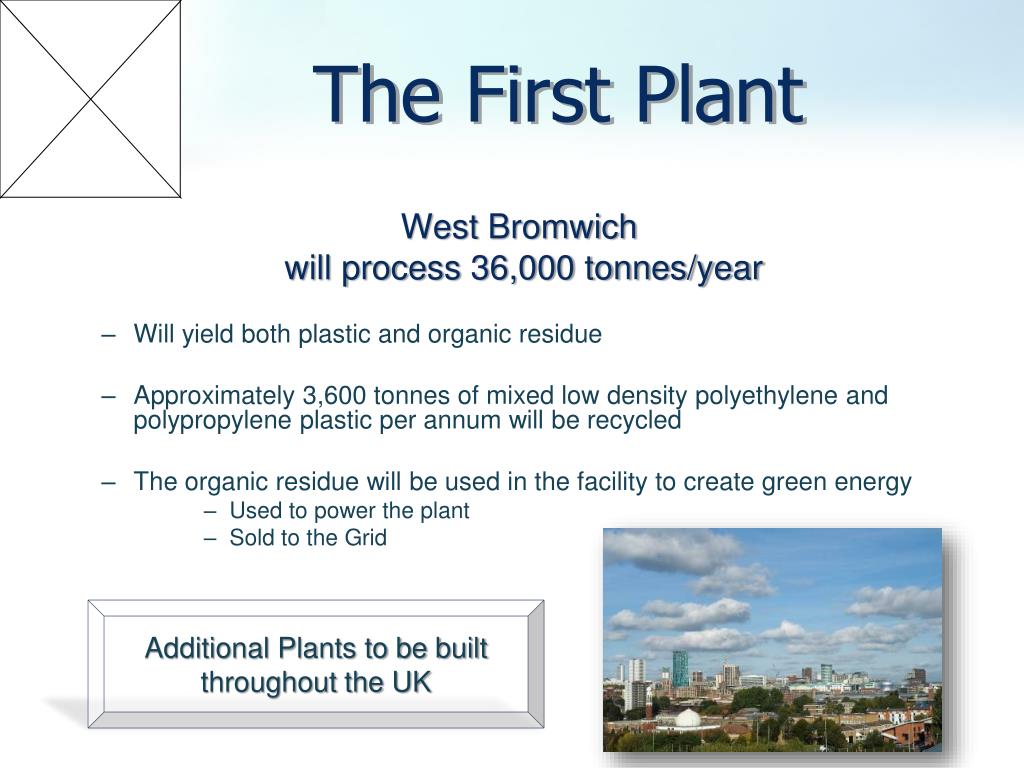 The First Plant

West Bromwich
will process 36,000 tonnes/year

– Will yield both plastic and organic residue

– Approximately 3,600 tonnes of mixed low density polyethylene and polypropylene plastic per annum will be recycled

– The organic residue will be used in the facility to create green energy
– Used to power the plant
– Sold to the Grid

Additional Plants to be built throughout the UK